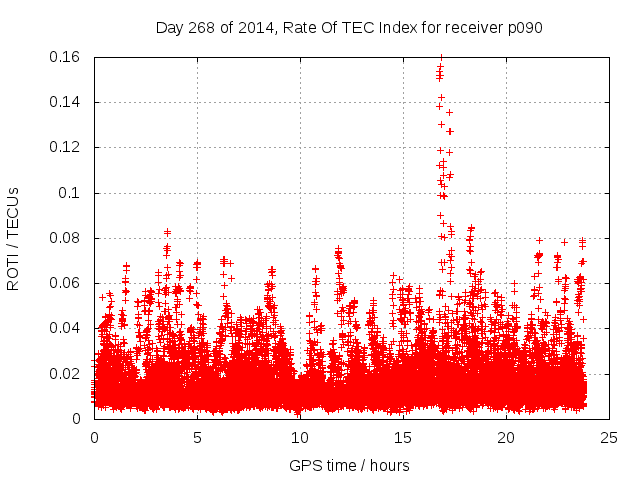 Day 268 of 2014, Rate Of TEC Index for receiver p090

ROTI / TECUs

0.16
0.14
0.12
0.1
0.08
0.06
0.04
0.02
0

0
5
10
15
20
25

GPS time / hours